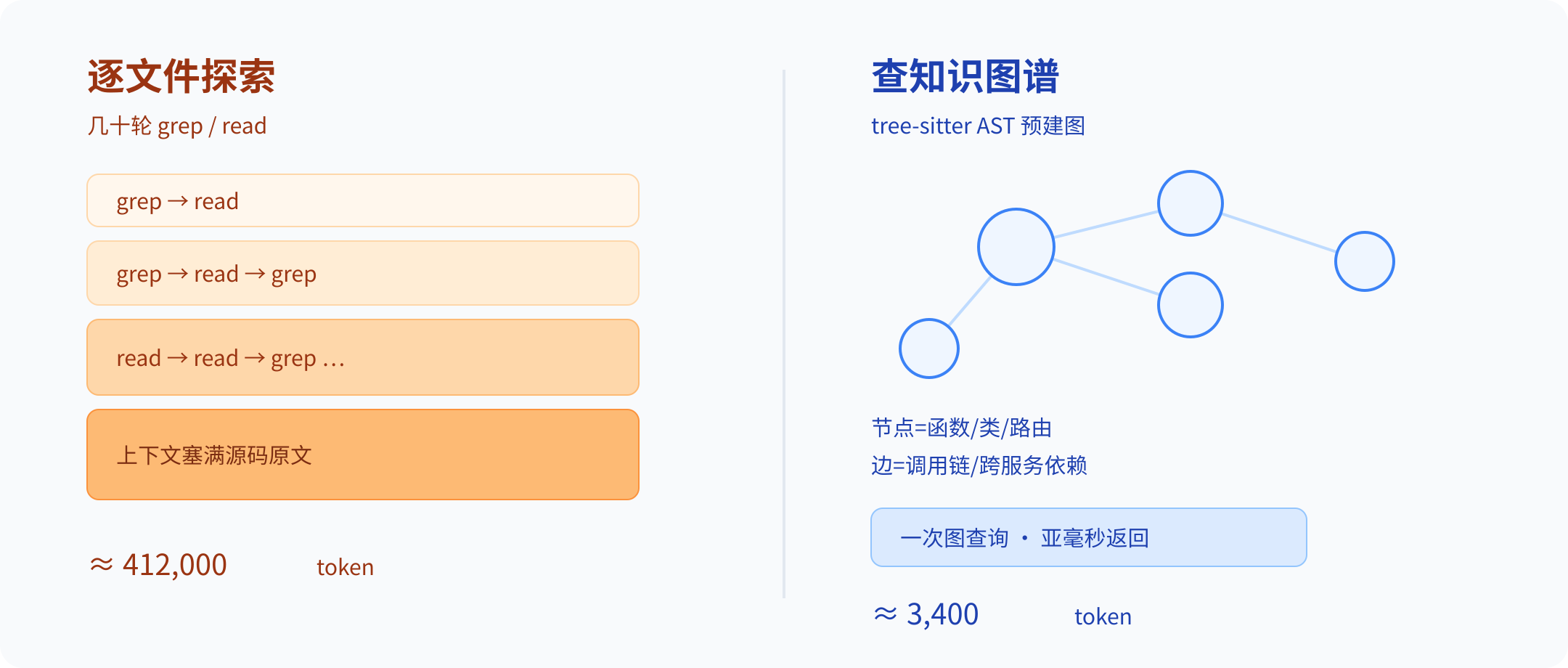 逐文件探索

几十轮 grep / read

grep → read

grep → read → grep

read → read → grep …

上下文塞满源码原文

≈ 412,000 token

查知识图谱

tree-sitter AST 预建图

节点=函数/类/路由

边=调用链/跨服务依赖

一次图查询 · 亚毫秒返回

≈ 3,400 token